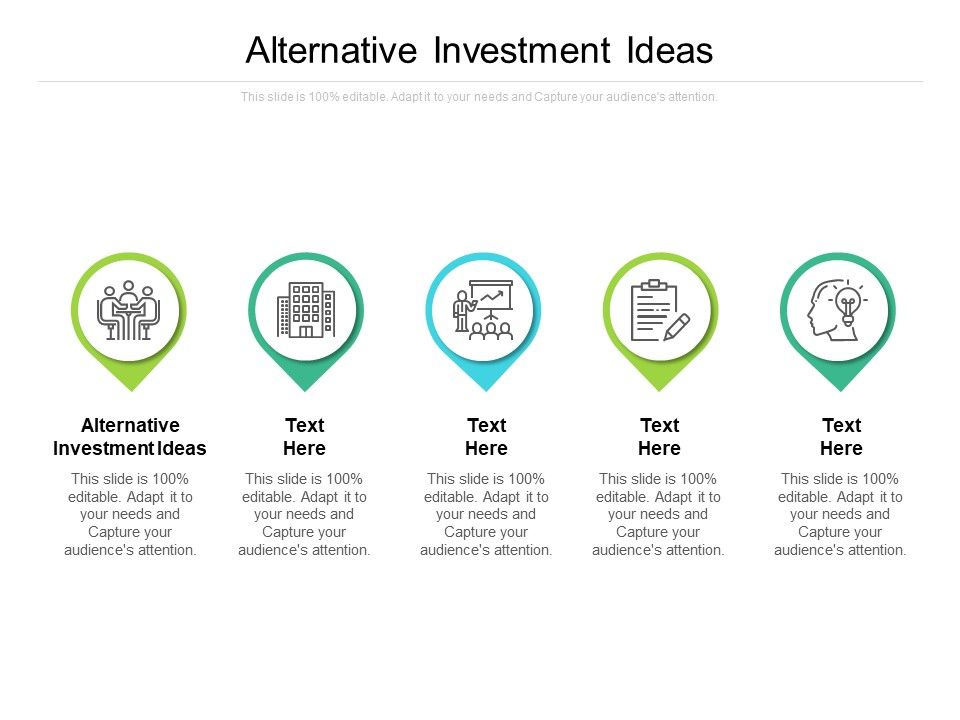 Alternative Investment Ideas

This slide is 100% editable. Adapt it to your needs and Capture your audience's attention.

Alternative Investment Ideas

This slide is 100% editable. Adapt it to your needs and Capture your audience's attention.

Text Here

This slide is 100% editable. Adapt it to your needs and Capture your audience's attention.

Text Here

This slide is 100% editable. Adapt it to your needs and Capture your audience's attention.

Text Here

This slide is 100% editable. Adapt it to your needs and Capture your audience's attention.

Text Here

This slide is 100% editable. Adapt it to your needs and Capture your audience's attention.